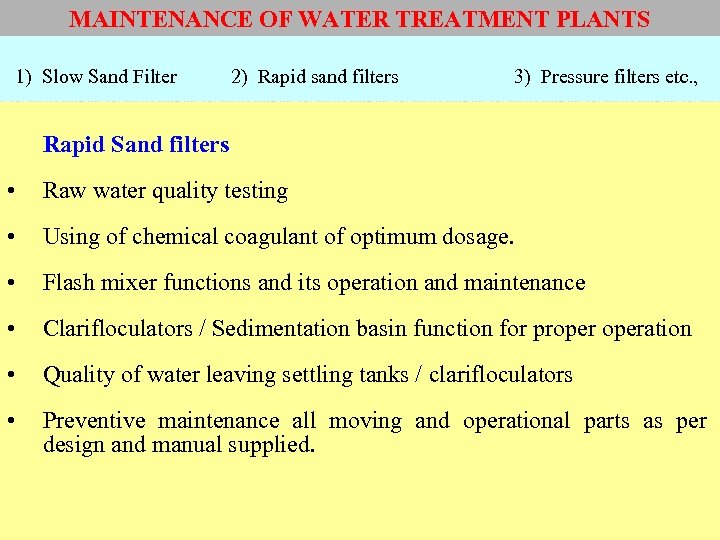 MAINTENANCE OF WATER TREATMENT PLANTS

1) Slow Sand Filter 2) Rapid sand filters 3) Pressure filters etc.,

Rapid Sand filters

• Raw water quality testing

• Using of chemical coagulant of optimum dosage.

• Flash mixer functions and its operation and maintenance

• Clarifloculators / Sedimentation basin function for proper operation

• Quality of water leaving settling tanks / clarifloculators

• Preventive maintenance all moving and operational parts as per design and manual supplied.